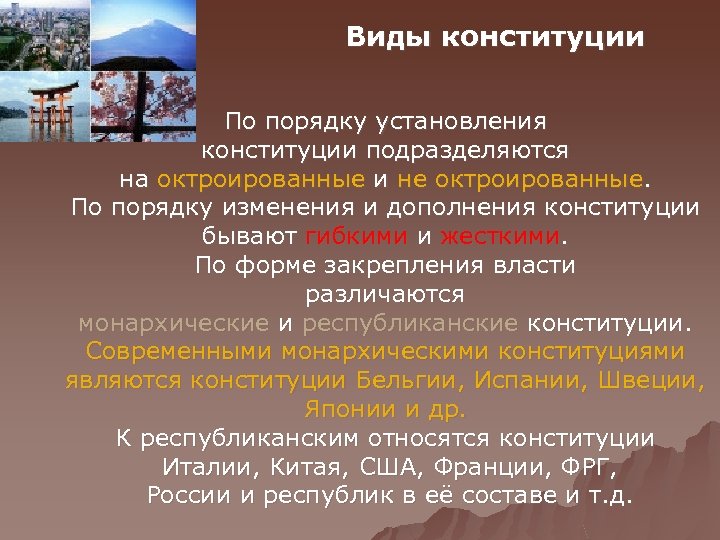 Виды конституции

По порядку установления конституции подразделяются на октроированные и не октроированные.
По порядку изменения и дополнения конституции бывают гибкими и жесткими.
По форме закрепления власти различаются монархические и республиканские конституции.
Современными монархическими конституциями являются конституции Бельгии, Испании, Швеции, Японии и др.
К республиканским относятся конституции Италии, Китая, США, Франции, ФРГ, России и республик в её составе и т.д.